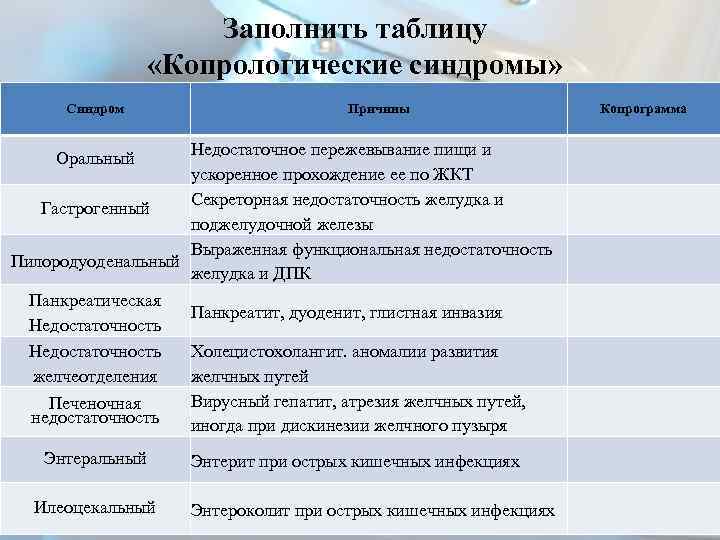 Заполнить таблицу
«Копрологические синдромы»

| Синдром | Причины | Копрограмма |
|---|---|---|
| Оральный | Недостаточное пережевывание пищи и ускоренное прохождение ее по ЖКТ | |
| Гастрогенный | Секреторная недостаточность желудка и поджелудочной железы | |
| Пилородуоденальный | Выраженная функциональная недостаточность желудка и ДПК | |
| Панкреатическая Недостаточность | Панкреатит, дуоденит, глистная инвазия | |
| Недостаточность желчеотделения | Холецистохолангит. аномалии развития желчных путей | |
| Печеночная недостаточность | Вирусный гепатит, атрезия желчных путей, иногда при дискинезии желчного пузыря | |
| Энтеральный | Энтерит при острых кишечных инфекциях | |
| Илеоцекальный | Энтероколит при острых кишечных инфекциях | |